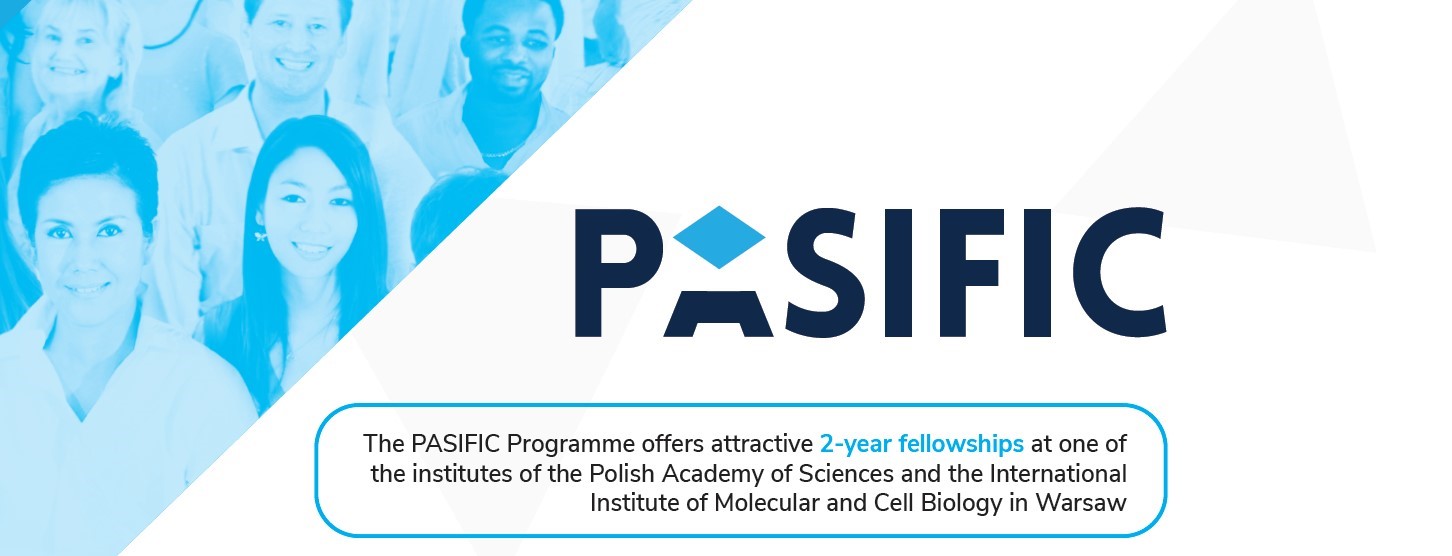 PASIFIC

The PASIFIC Programme offers attractive 2-year fellowships at one of the institutes of the Polish Academy of Sciences and the International Institute of Molecular and Cell Biology in Warsaw